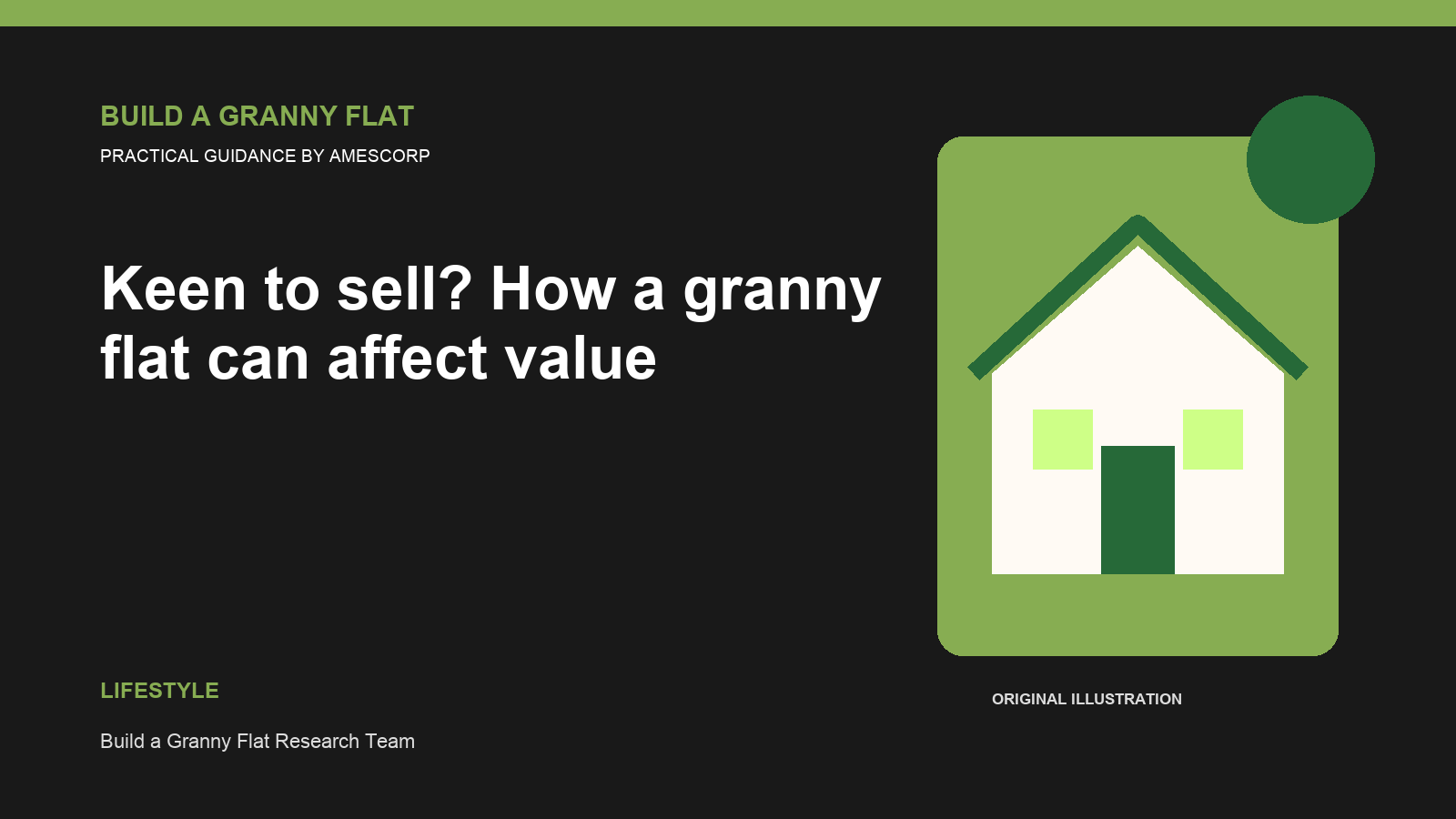 BUILD A GRANNY FLAT

PRACTICAL GUIDANCE BY AMESCORP

Keen to sell? How a granny flat can affect value

LIFESTYLE

Build a Granny Flat Research Team

ORIGINAL ILLUSTRATION